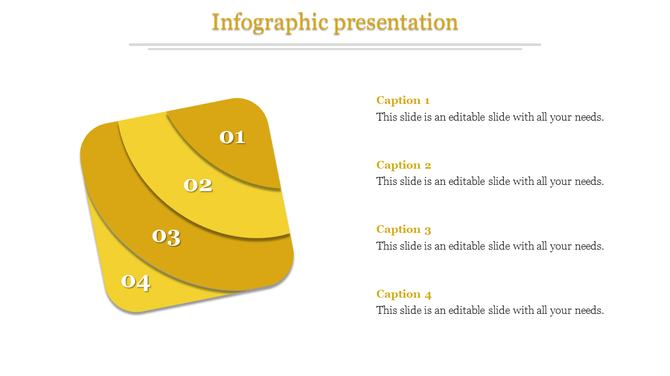 Infographic presentation

01

02

03

04

Caption 1
This slide is an editable slide with all your needs.

Caption 2
This slide is an editable slide with all your needs.

Caption 3
This slide is an editable slide with all your needs.

Caption 4
This slide is an editable slide with all your needs.